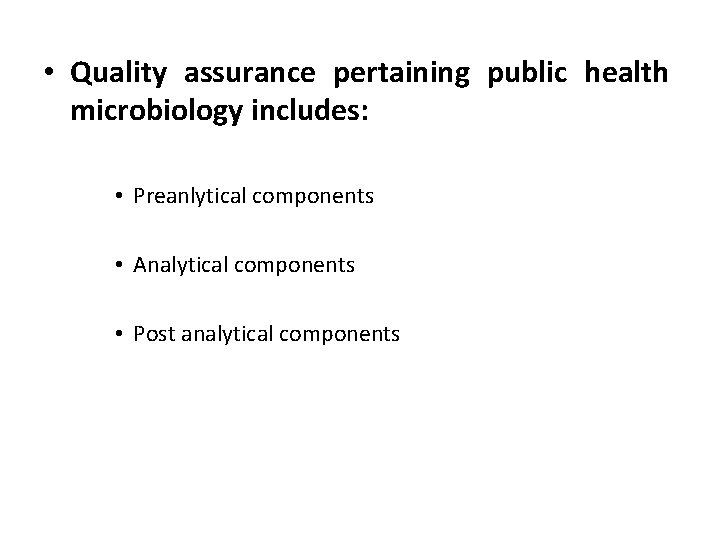 • Quality assurance pertaining public health microbiology includes:

• Preanlytical components

• Analytical components

• Post analytical components